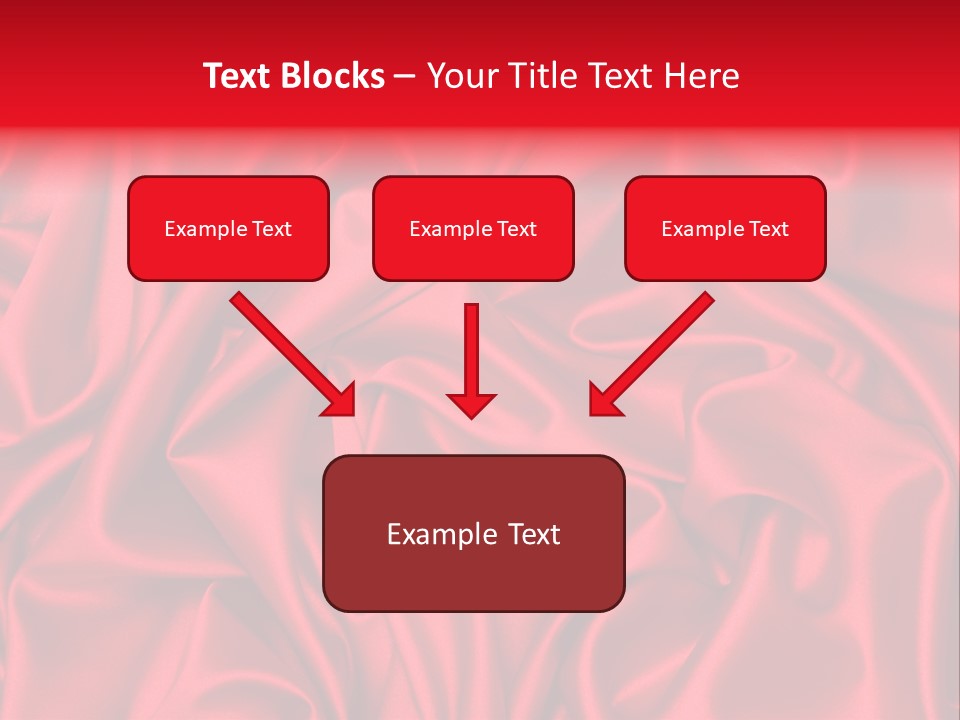 Text Blocks – Your Title Text Here

Example Text

Example Text

Example Text

Example Text